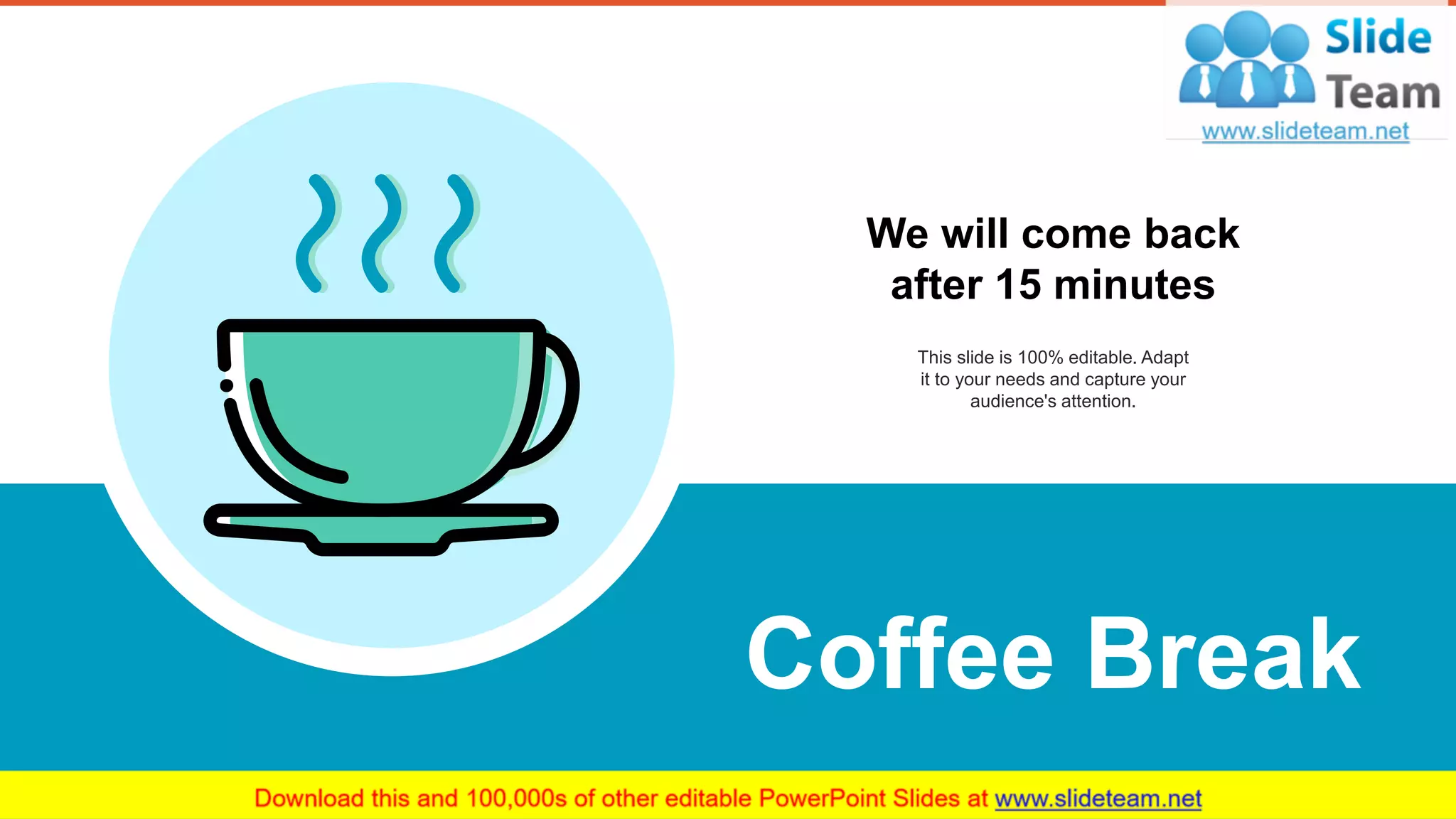 Slide Team
www.slideteam.net

We will come back after 15 minutes

This slide is 100% editable. Adapt it to your needs and capture your audience's attention.

Coffee Break

Download this and 100,000s of other editable PowerPoint Slides at www.slideteam.net